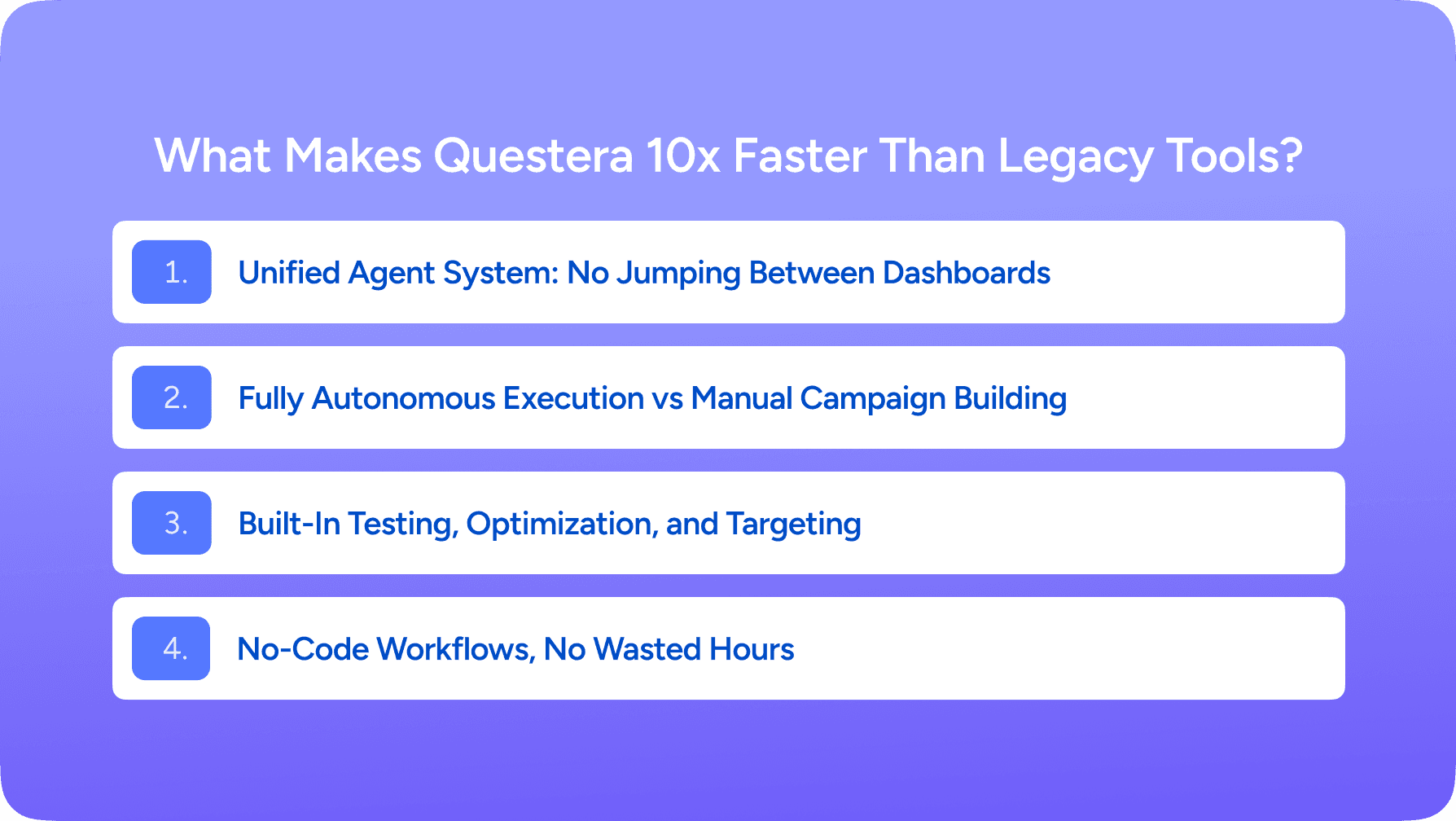 What Makes Questera 10x Faster Than Legacy Tools?

1. Unified Agent System: No Jumping Between Dashboards

2. Fully Autonomous Execution vs Manual Campaign Building

3. Built-In Testing, Optimization, and Targeting

4. No-Code Workflows, No Wasted Hours